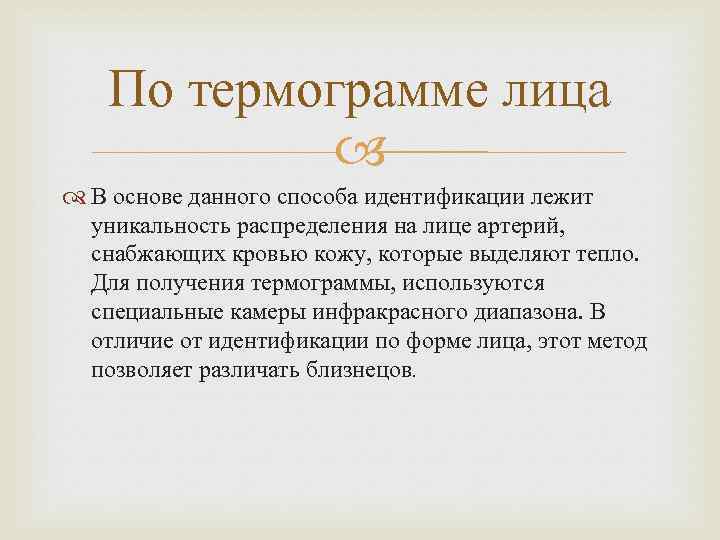 По термограмме лица

В основе данного способа идентификации лежит уникальность распределения на лице артерий, снабжающих кровью кожу, которые выделяют тепло. Для получения термограммы, используются специальные камеры инфракрасного диапазона. В отличие от идентификации по форме лица, этот метод позволяет различать близнецов.